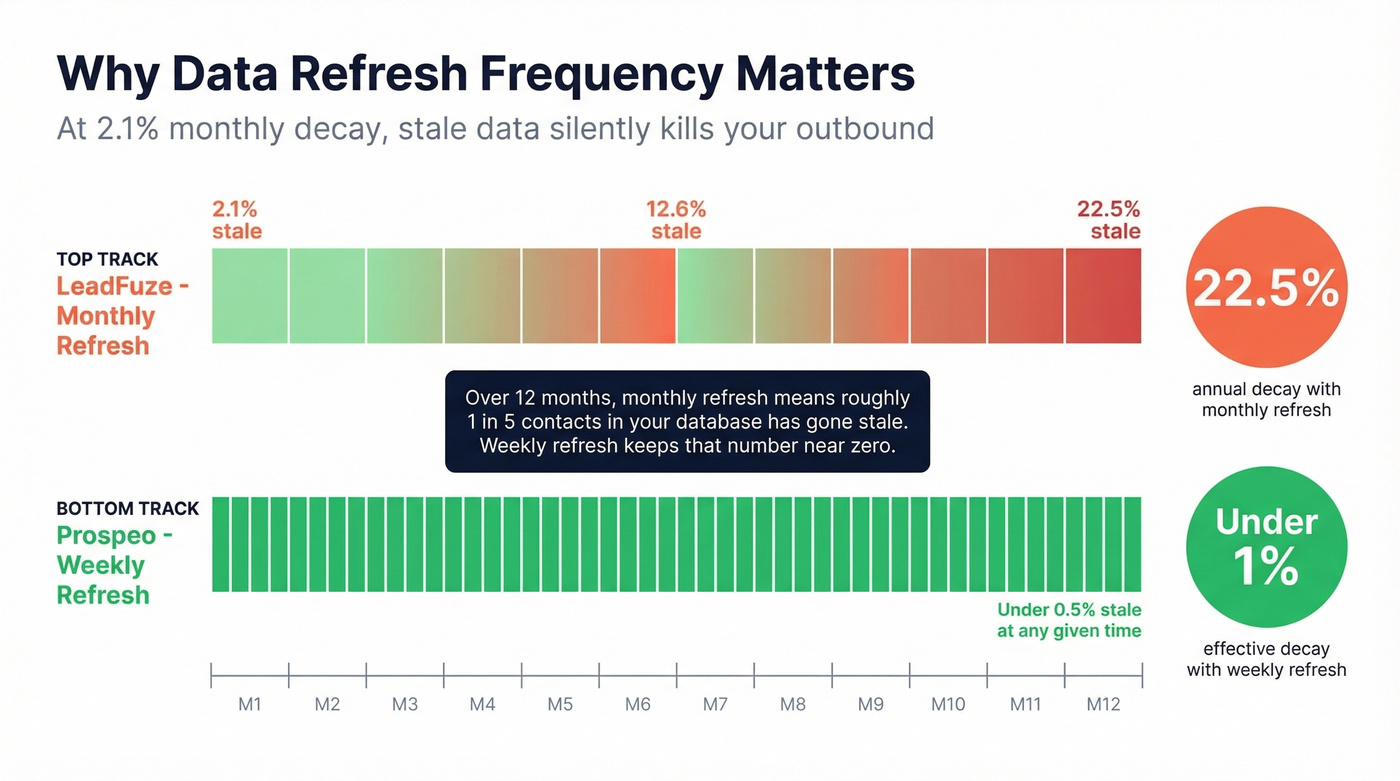 Why Data Refresh Frequency Matters

At 2.1% monthly decay, stale data silently kills your outbound

2.1% stale

12.6% stale

22.5% stale

TOP TRACK
LeadFuze - Monthly Refresh

22.5%

annual decay with monthly refresh

Over 12 months, monthly refresh means roughly 1 in 5 contacts in your database has gone stale. Weekly refresh keeps that number near zero.

BOTTOM TRACK
Prospeo - Weekly Refresh

Under 1%

Under 0.5% stale at any given time

effective decay with weekly refresh

M1 M2 M3 M4 M5 M6 M7 M8 M9 M10 M11 M12